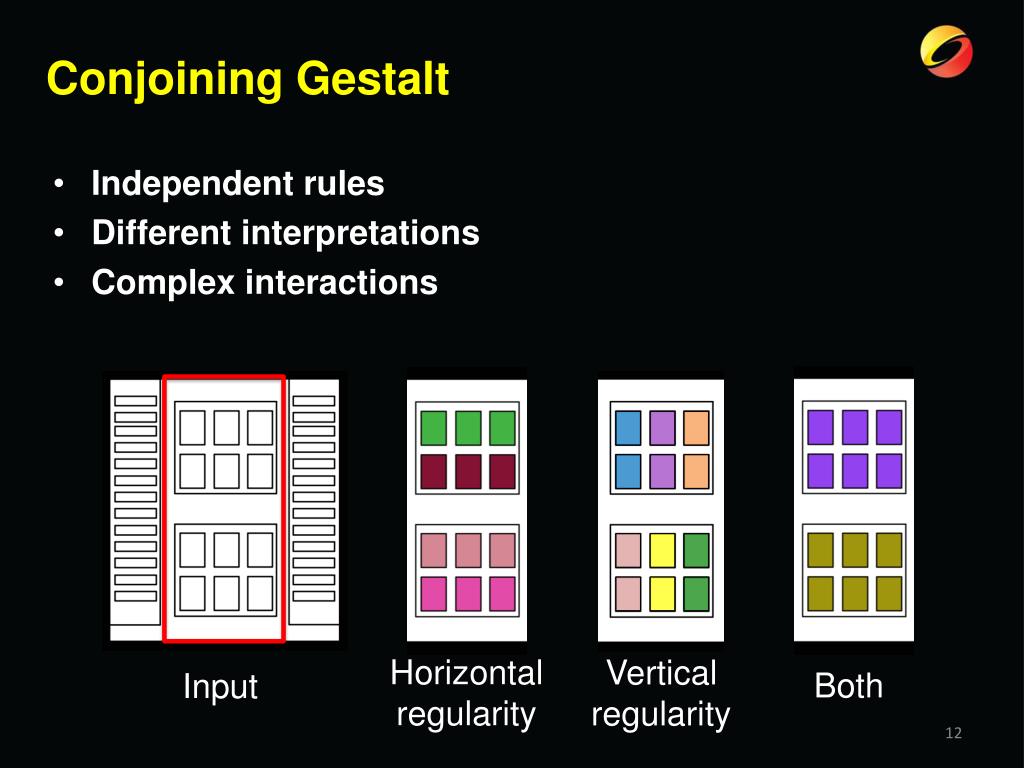 Conjoining Gestalt

• Independent rules
• Different interpretations
• Complex interactions

Input

Horizontal regularity

Vertical regularity

Both

12